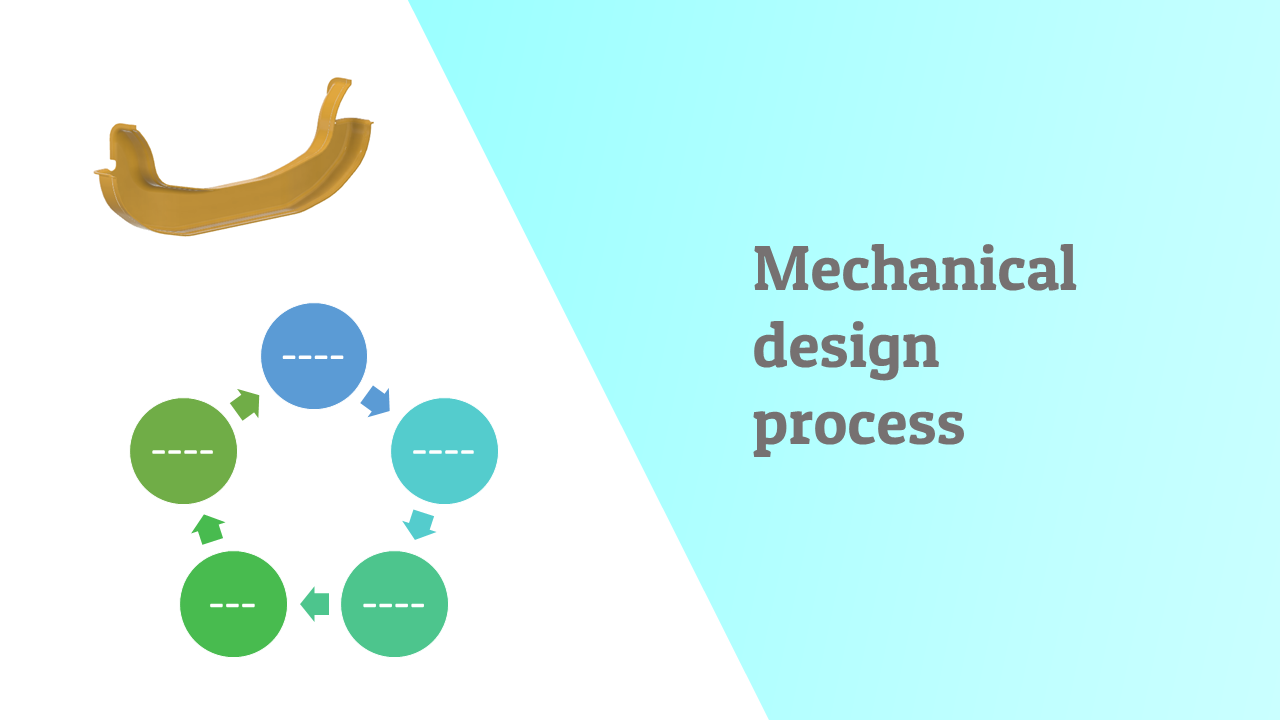 ----

----

----

---

----

Mechanical design process